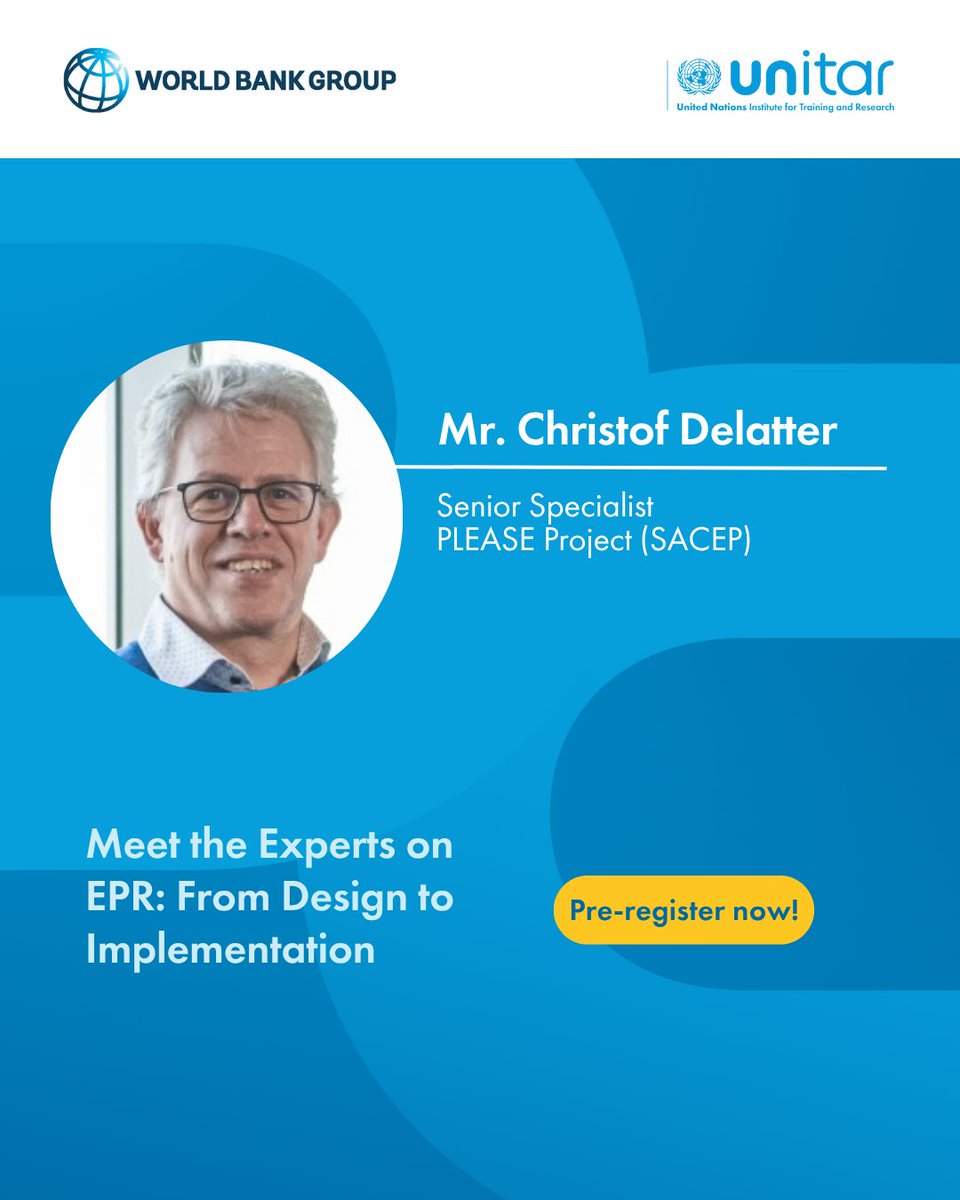 WORLD BANK GROUP

unitar
United Nations Institute for Training and Research

Mr. Christof Delatter

Senior Specialist
PLEASE Project (SACEP)

Meet the Experts on EPR: From Design to Implementation

Pre-register now!